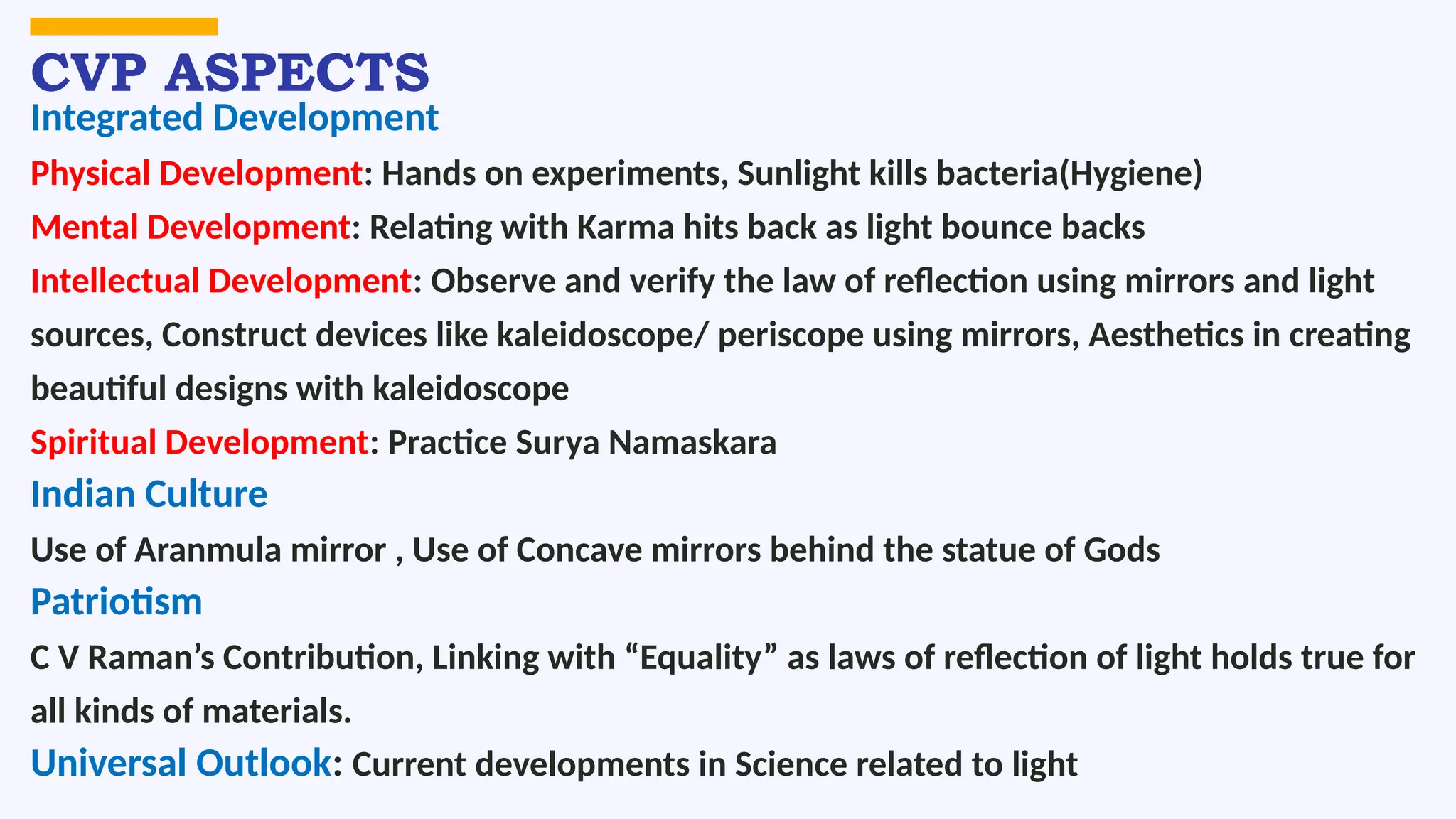 CVP ASPECTS
Integrated Development

Physical Development: Hands on experiments, Sunlight kills bacteria(Hygiene)

Mental Development: Relating with Karma hits back as light bounce backs

Intellectual Development: Observe and verify the law of reflection using mirrors and light sources, Construct devices like kaleidoscope/ periscope using mirrors, Aesthetics in creating beautiful designs with kaleidoscope

Spiritual Development: Practice Surya Namaskara

Indian Culture

Use of Aranmula mirror , Use of Concave mirrors behind the statue of Gods

Patriotism

C V Raman's Contribution, Linking with "Equality" as laws of reflection of light holds true for all kinds of materials.

Universal Outlook: Current developments in Science related to light